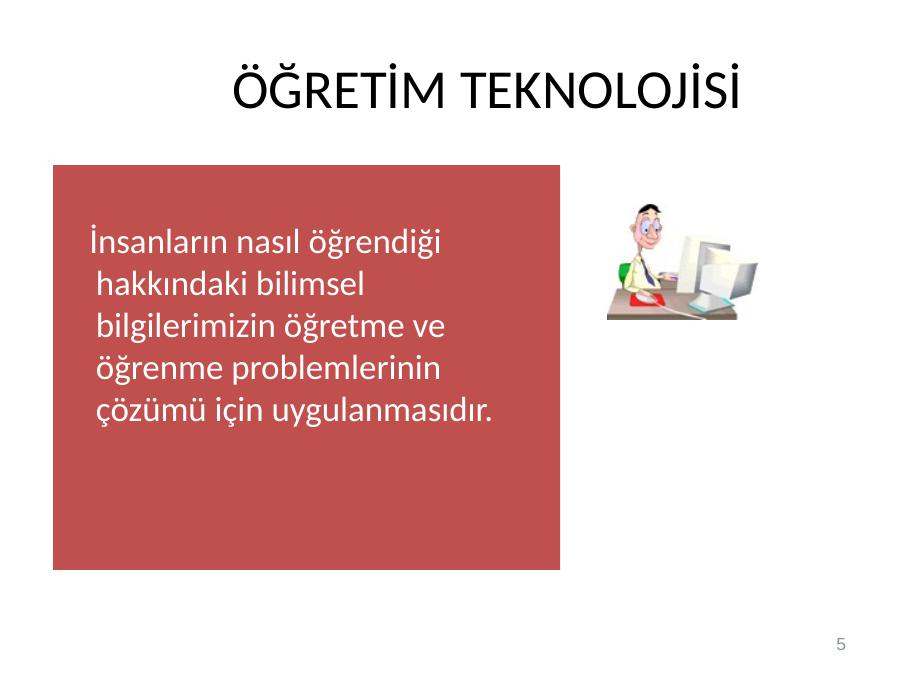 ÖĞRETİM TEKNOLOJİSİ

İnsanların nasıl öğrendiği hakkındaki bilimsel bilgilerimizin öğretme ve öğrenme problemlerinin çözümü için uygulanmasıdır.

5